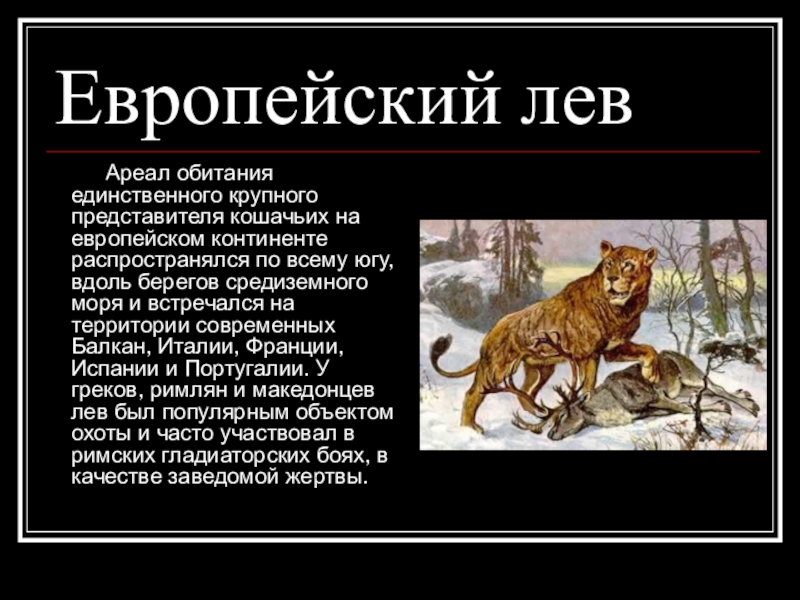 Европейский лев

Ареал обитания единственного крупного представителя кошачьих на европейском континенте распространялся по всему югу, вдоль берегов средиземного моря и встречался на территории современных Балкан, Италии, Франции, Испании и Португалии. У греков, римлян и македонцев лев был популярным объектом охоты и часто участвовал в римских гладиаторских боях, в качестве заведомой жертвы.